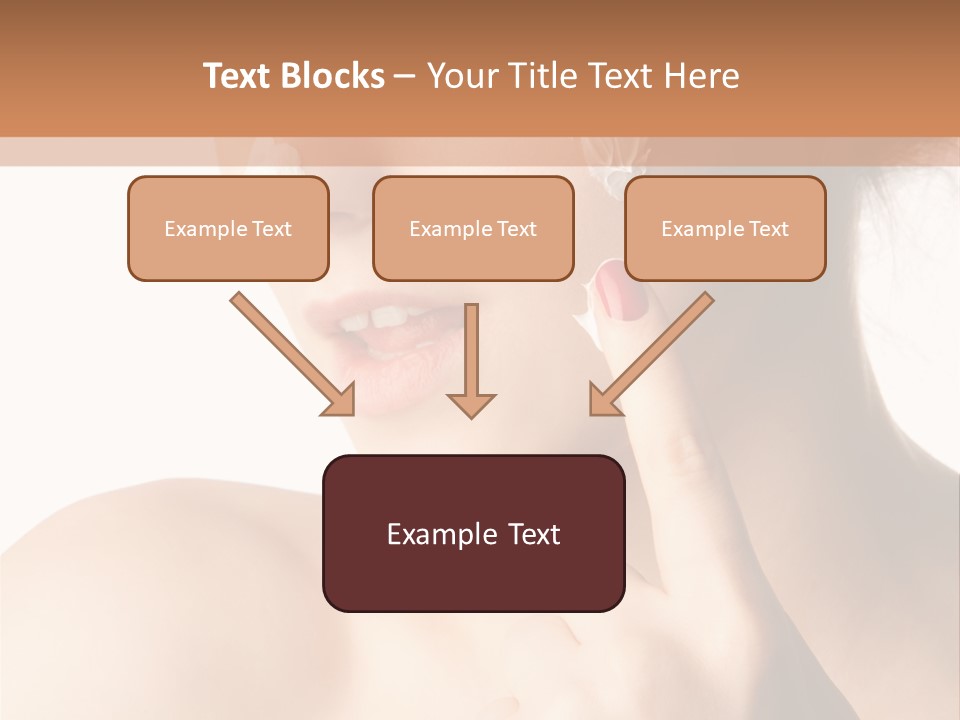 Text Blocks – Your Title Text Here

Example Text

Example Text

Example Text

Example Text